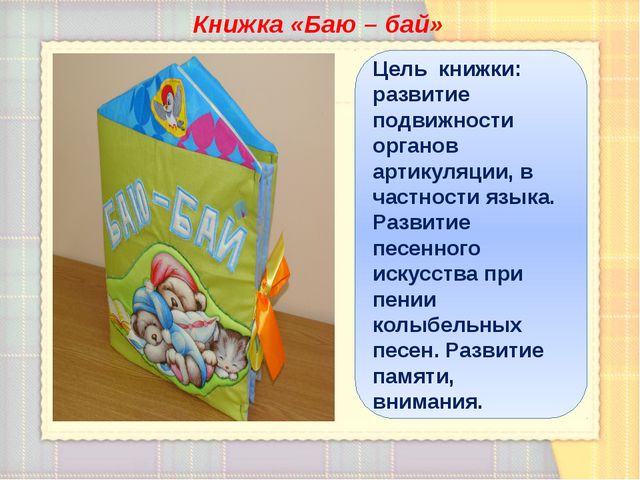 Книжка «Баю – бай»

БАЮ-БАЙ

Цель книжки: развитие подвижности органов артикуляции, в частности языка. Развитие песенного искусства при пении колыбельных песен. Развитие памяти, внимания.